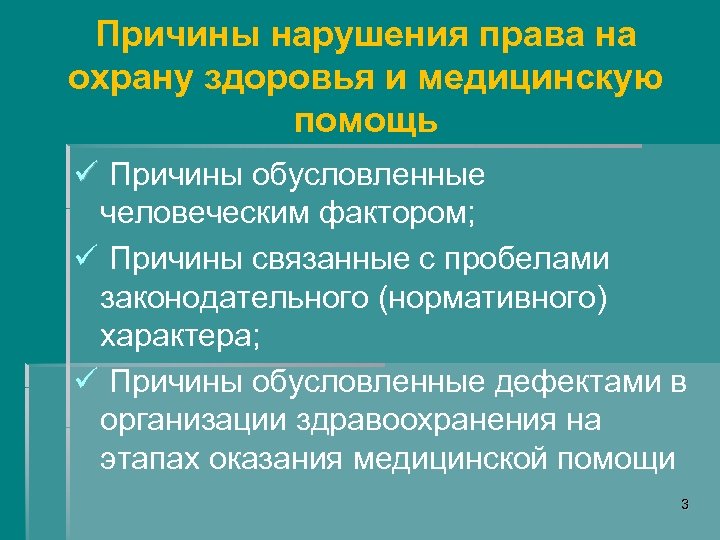 Причины нарушения права на охрану здоровья и медицинскую помощь

✓ Причины обусловленные человеческим фактором;

✓ Причины связанные с пробелами законодательного (нормативного) характера;

✓ Причины обусловленные дефектами в организации здравоохранения на этапах оказания медицинской помощи

3